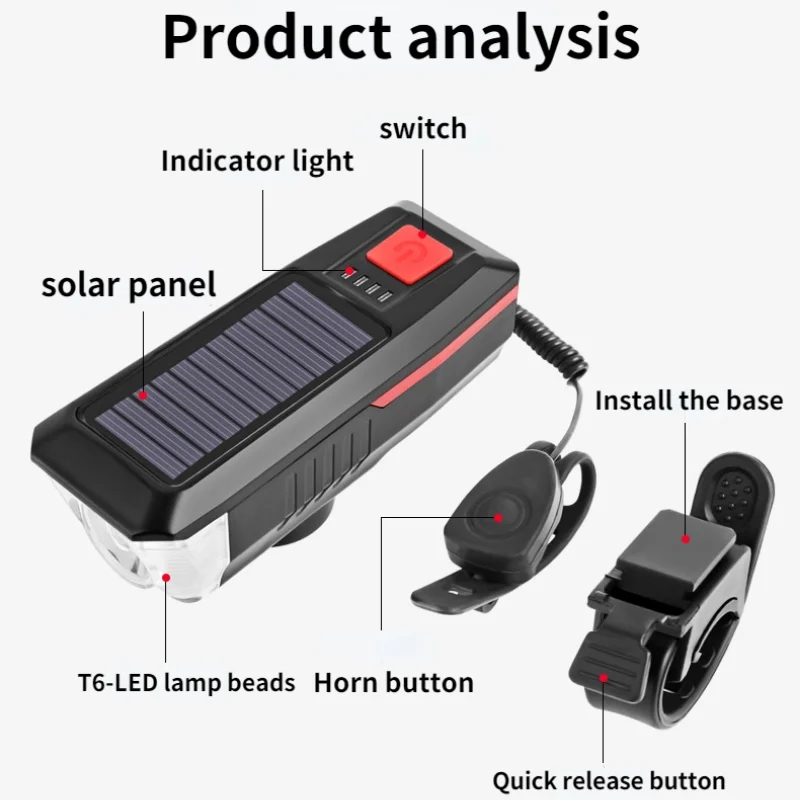 Product analysis

switch

Indicator light

solar panel

Install the base

T6-LED lamp beads

Horn button

Quick release button